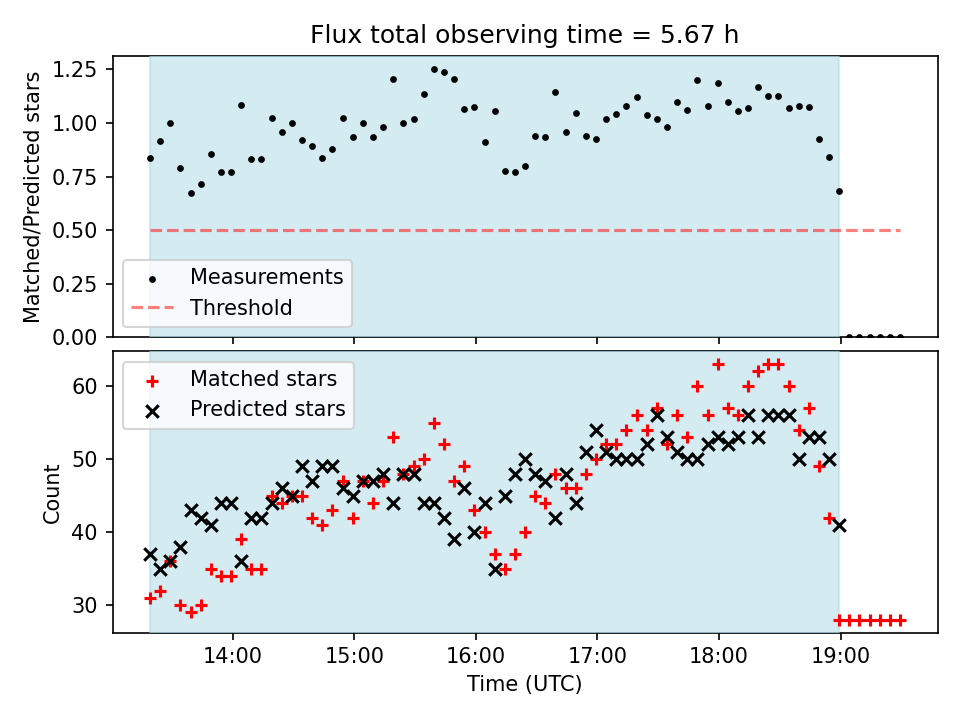 Flux total observing time = 5.67 h

Matched/Predicted stars

1.25
1.00
0.75
0.50
0.25
0.00

Measurements
Threshold

Matched stars
Predicted stars

Count

60
50
40
30

14:00
15:00
16:00
17:00
18:00
19:00

Time (UTC)